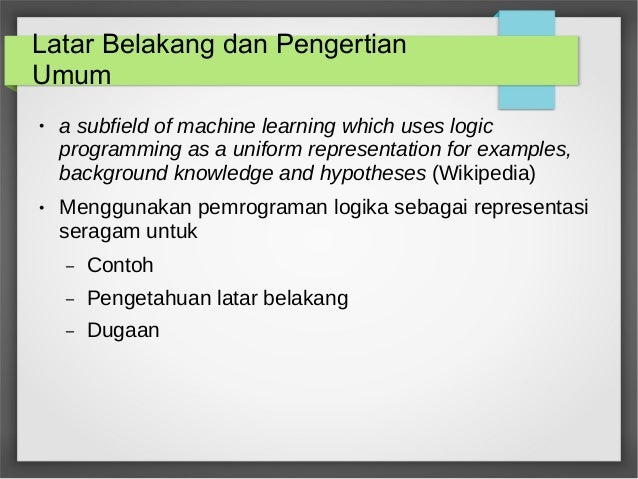 Latar Belakang dan Pengertian Umum

• a subfield of machine learning which uses logic programming as a uniform representation for examples, background knowledge and hypotheses (Wikipedia)

• Menggunakan pemrograman logika sebagai representasi seragam untuk

– Contoh

– Pengetahuan latar belakang

– Dugaan